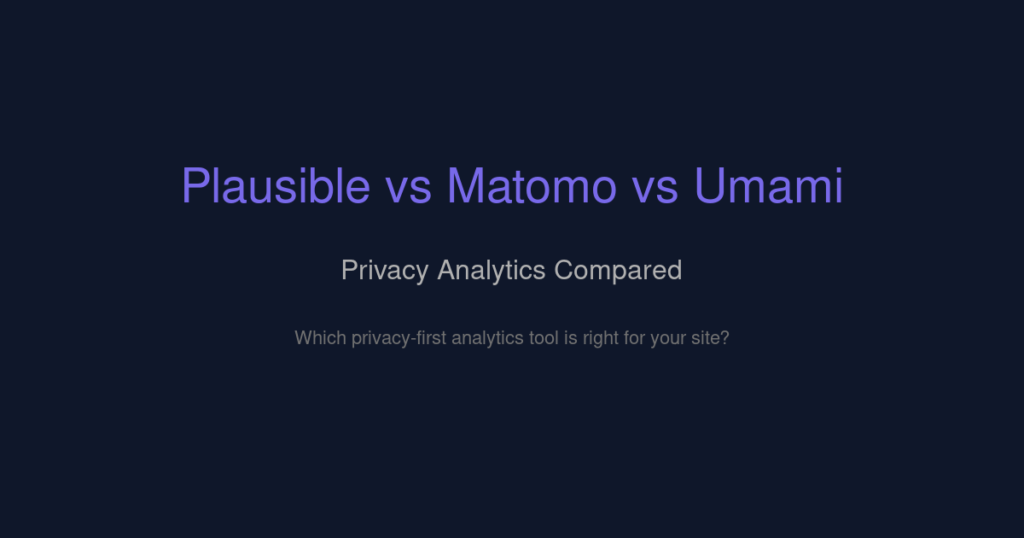 Plausible vs Matomo vs Umami

Privacy Analytics Compared

Which privacy-first analytics tool is right for your site?